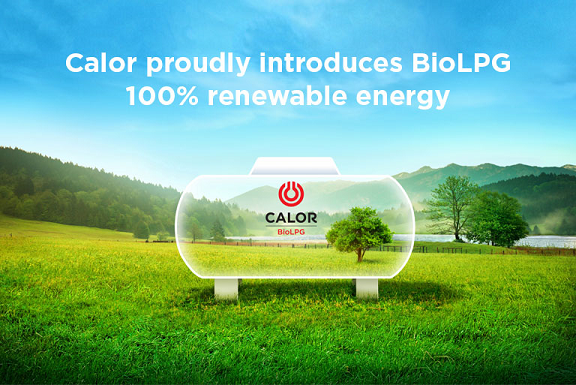 Calor proudly introduces BioLPG
100% renewable energy

CALOR
BioLPG